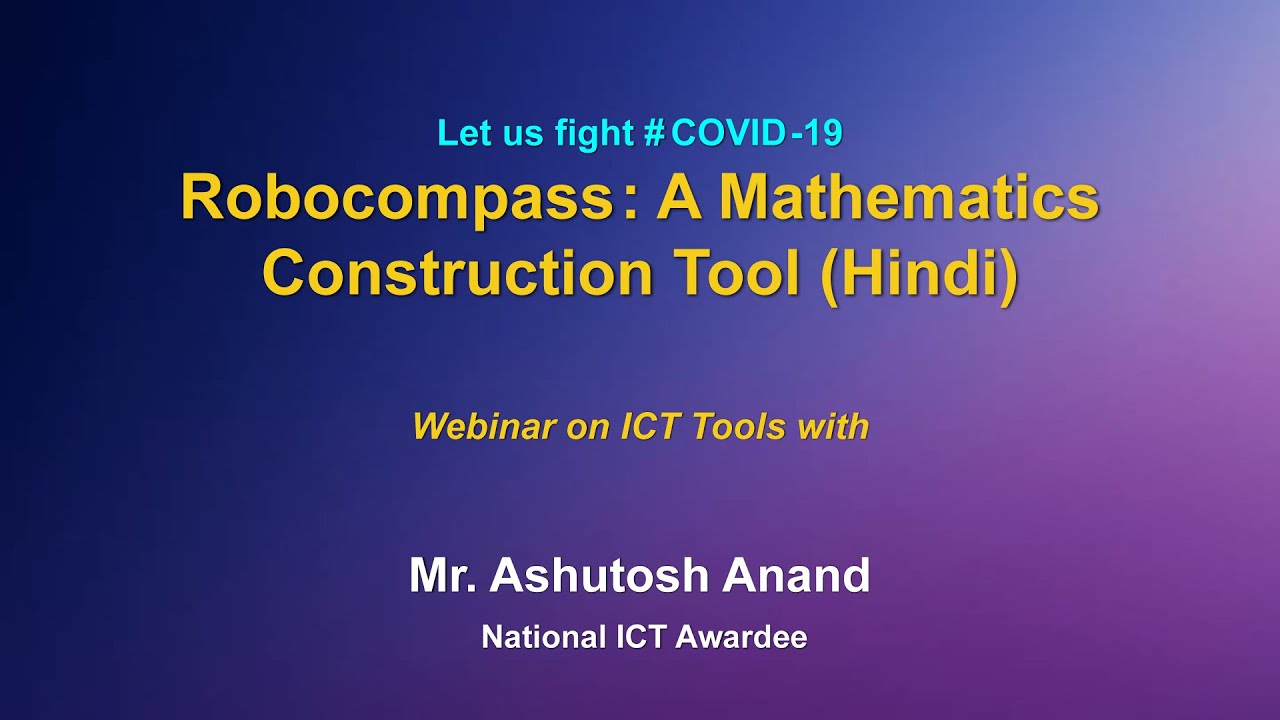 Let us fight #COVID-19
Robocompass: A Mathematics Construction Tool (Hindi)

Webinar on ICT Tools with

Mr. Ashutosh Anand
National ICT Awardee